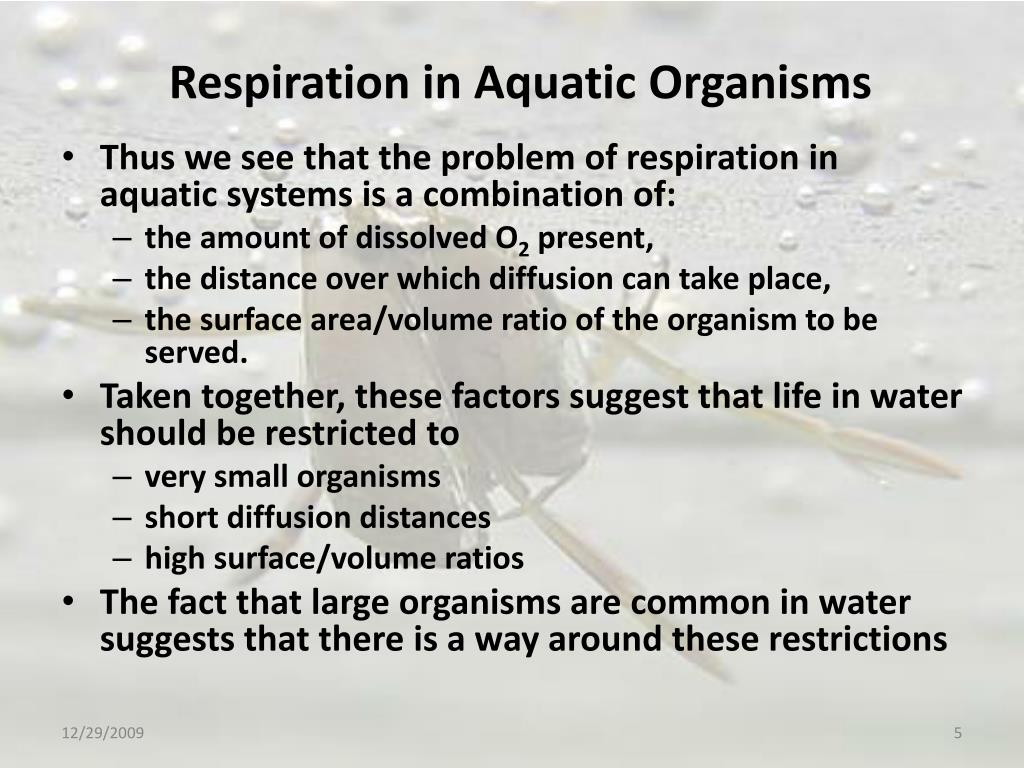 Respiration in Aquatic Organisms

• Thus we see that the problem of respiration in aquatic systems is a combination of:
– the amount of dissolved $O_2$ present,
– the distance over which diffusion can take place,
– the surface area/volume ratio of the organism to be served.

• Taken together, these factors suggest that life in water should be restricted to
– very small organisms
– short diffusion distances
– high surface/volume ratios

• The fact that large organisms are common in water suggests that there is a way around these restrictions

12/29/2009

5